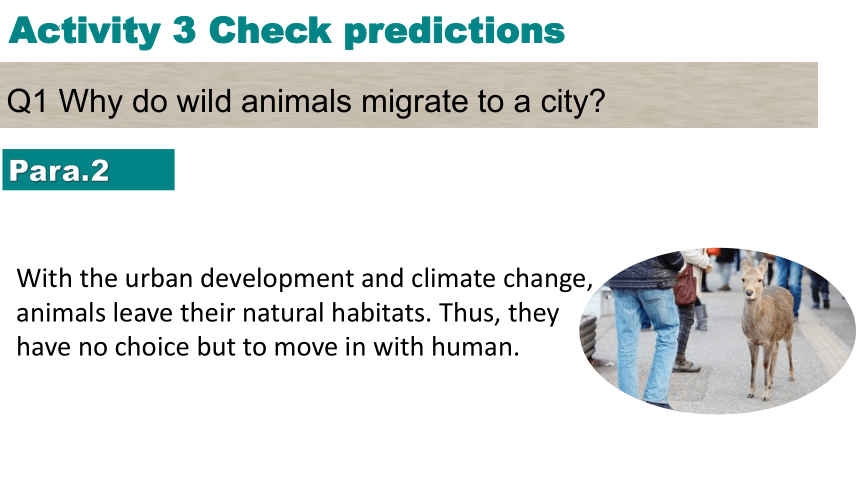 Activity 3 Check predictions

Q1 Why do wild animals migrate to a city?

Para.2

With the urban development and climate change, animals leave their natural habitats. Thus, they have no choice but to move in with human.